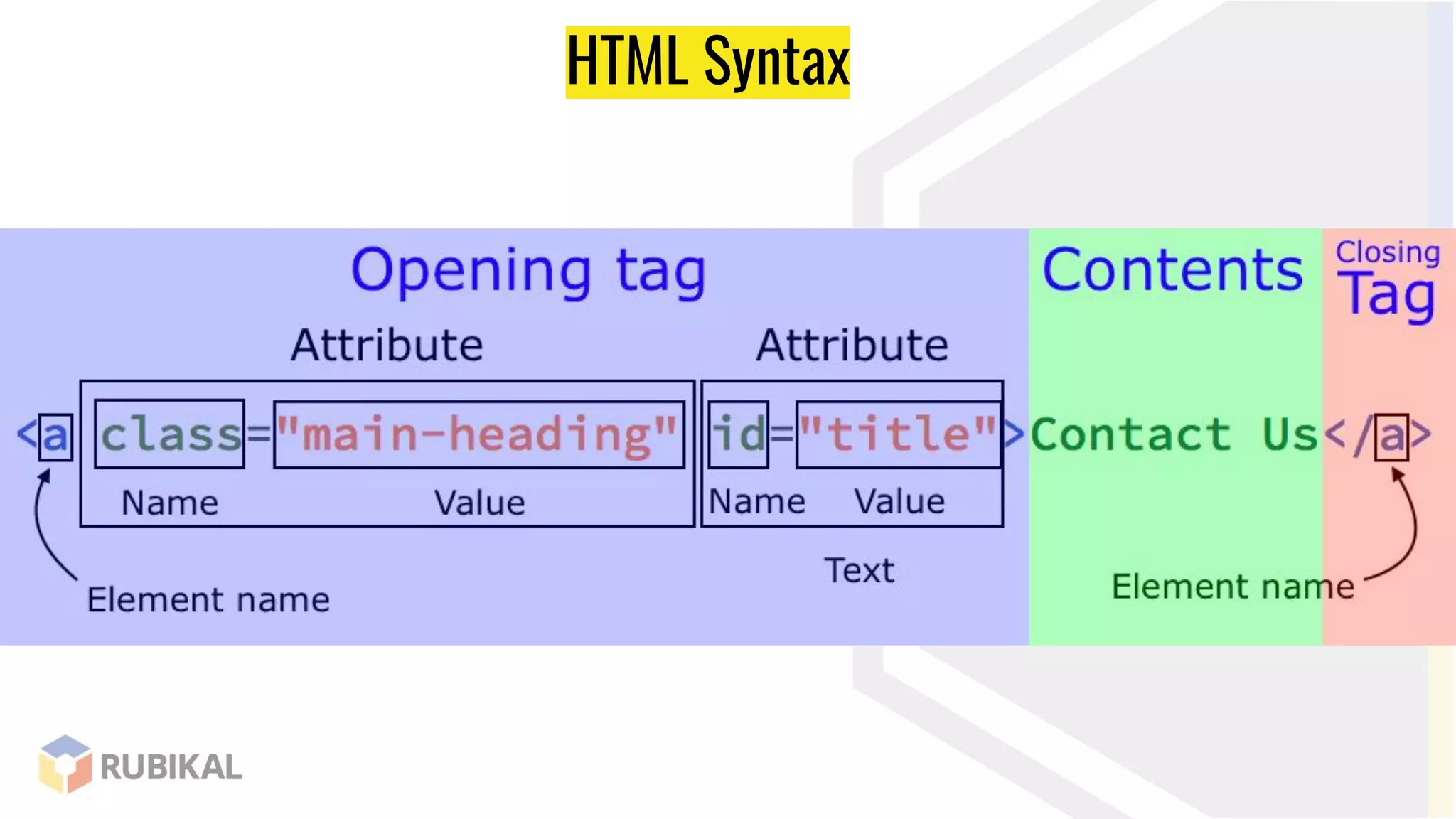 HTML Syntax

Opening tag

Contents

Closing Tag

Attribute

Attribute

<a class="main-heading" id="title">Contact Us</a>

Name

Value

Name

Value

Text

Element name

Element name

RUBIKAL